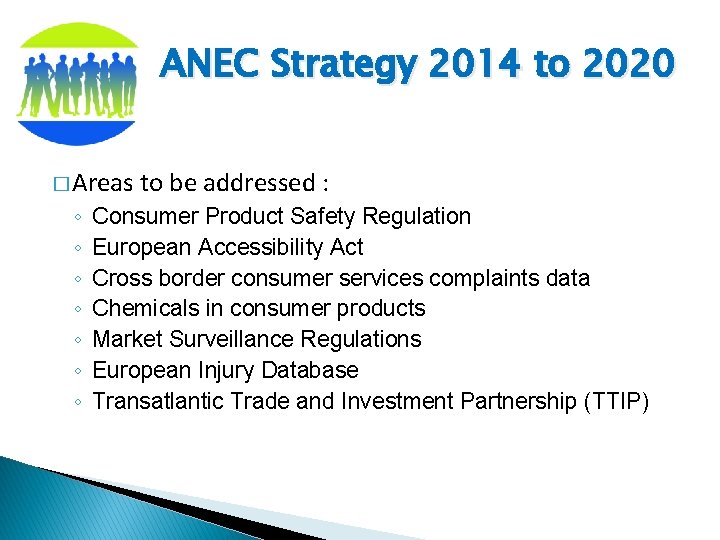 ANEC Strategy 2014 to 2020

□ Areas to be addressed :
◦ Consumer Product Safety Regulation
◦ European Accessibility Act
◦ Cross border consumer services complaints data
◦ Chemicals in consumer products
◦ Market Surveillance Regulations
◦ European Injury Database
◦ Transatlantic Trade and Investment Partnership (TTIP)